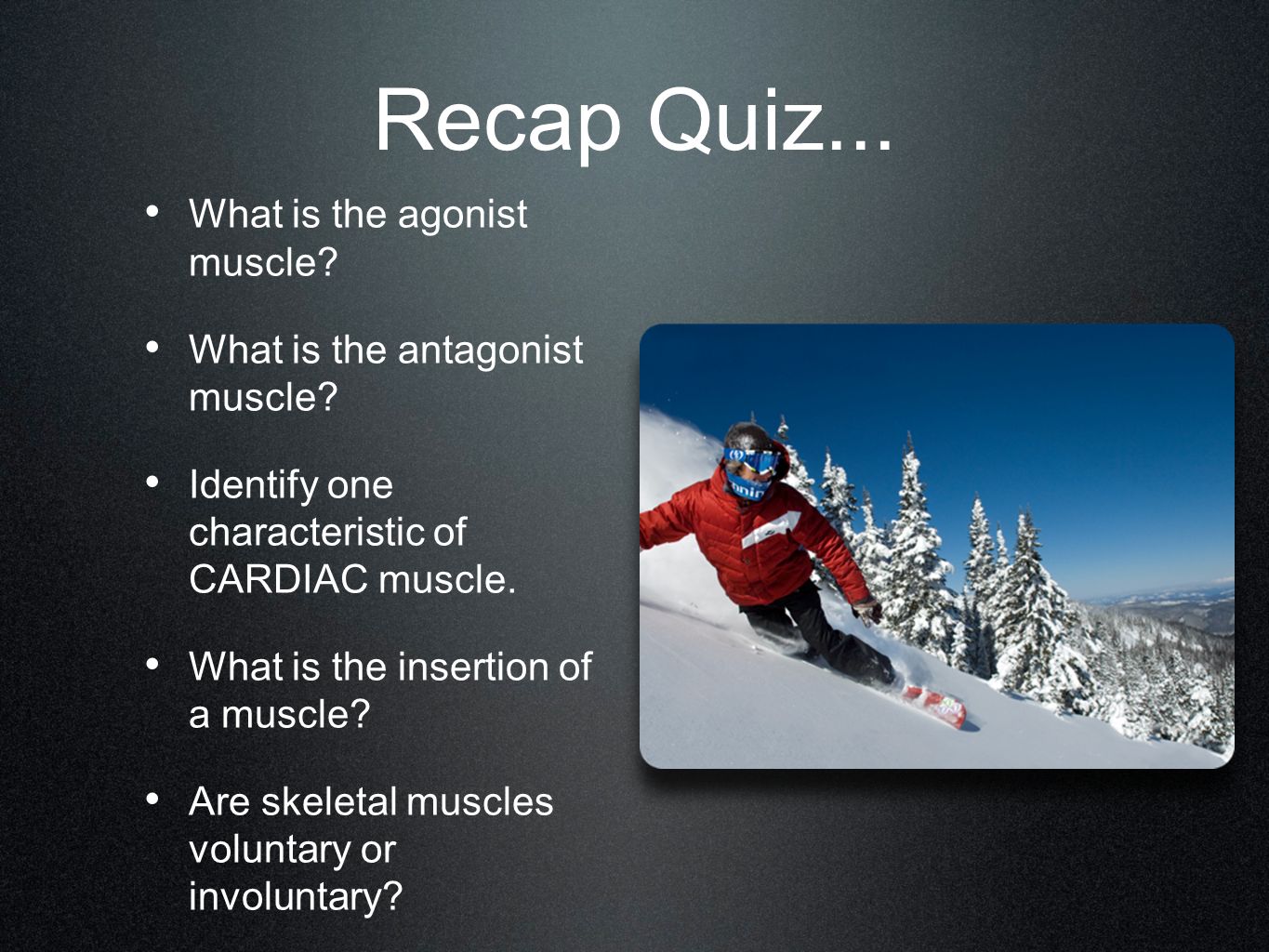 Recap Quiz...

• What is the agonist muscle?

• What is the antagonist muscle?

• Identify one characteristic of CARDIAC muscle.

• What is the insertion of a muscle?

• Are skeletal muscles voluntary or involuntary?